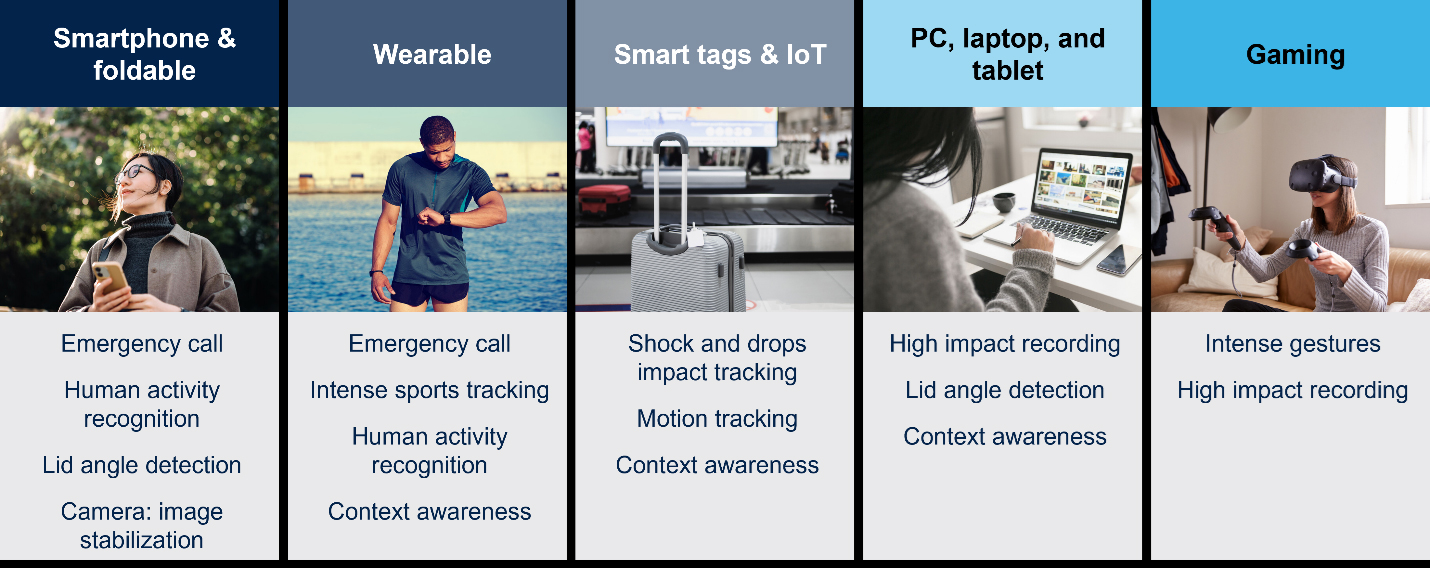 Smartphone & foldable

Emergency call

Human activity recognition

Lid angle detection

Camera: image stabilization

Wearable

Emergency call

Intense sports tracking

Human activity recognition

Context awareness

Smart tags & IoT

Shock and drops impact tracking

Motion tracking

Context awareness

PC, laptop, and tablet

High impact recording

Lid angle detection

Context awareness

Gaming

Intense gestures

High impact recording